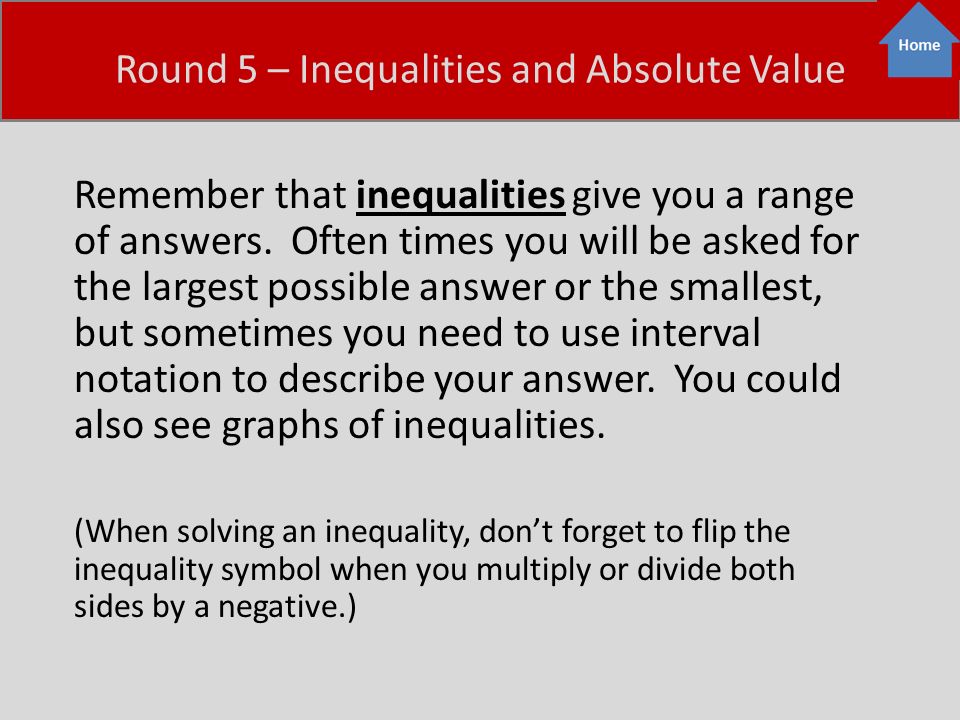 Round 5 – Inequalities and Absolute Value

Home

Remember that inequalities give you a range of answers. Often times you will be asked for the largest possible answer or the smallest, but sometimes you need to use interval notation to describe your answer. You could also see graphs of inequalities.

(When solving an inequality, don't forget to flip the inequality symbol when you multiply or divide both sides by a negative.)